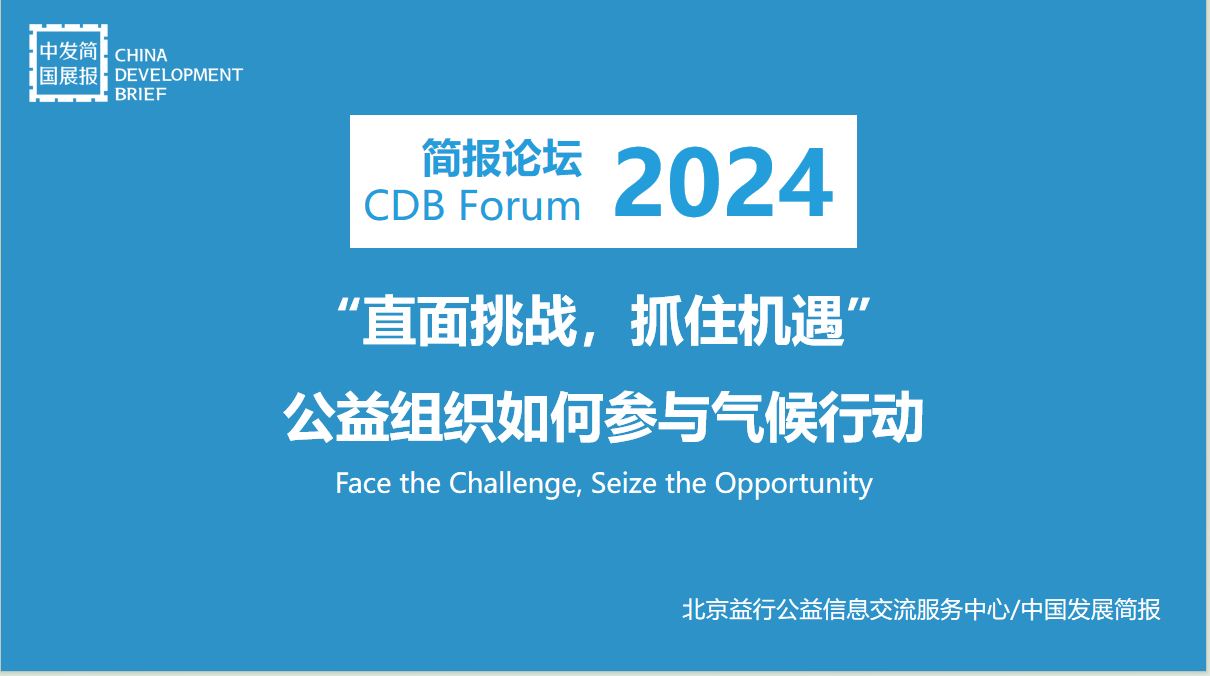 中发简
国展报
CHINA DEVELOPMENT BRIEF

简报论坛
CDB Forum
2024

“直面挑战，抓住机遇”

公益组织如何参与气候行动

Face the Challenge, Seize the Opportunity

北京益行公益信息交流服务中心/中国发展简报